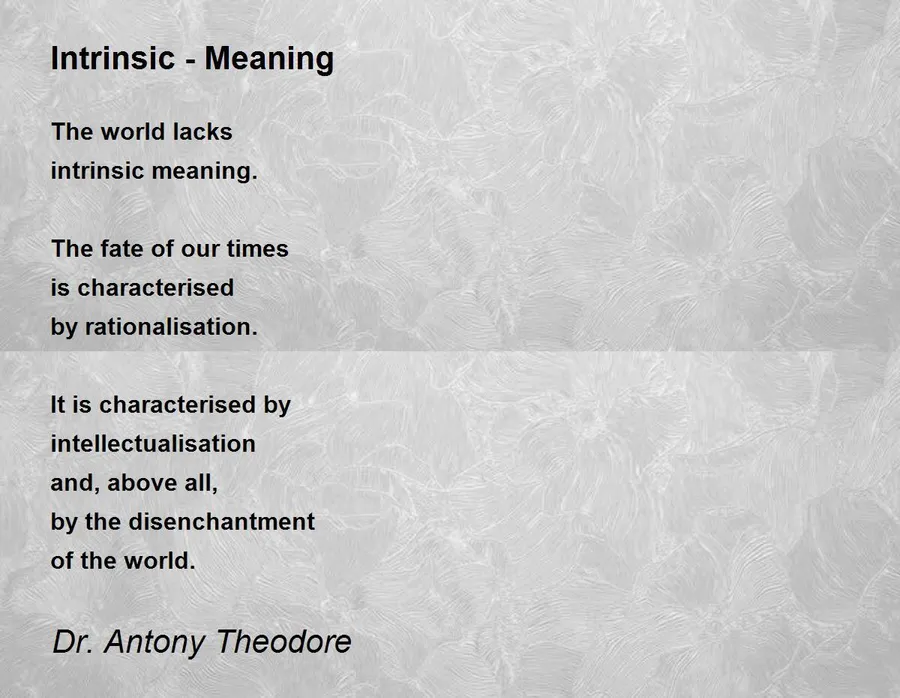 Intrinsic - Meaning

The world lacks
intrinsic meaning.

The fate of our times
is characterised
by rationalisation.

It is characterised by
intellectualisation
and, above all,
by the disenchantment
of the world.

Dr. Antony Theodore